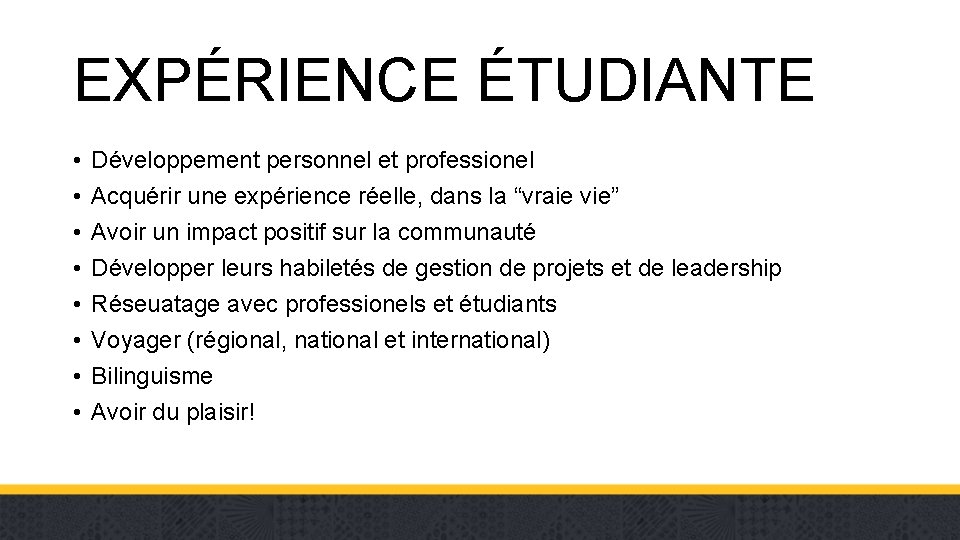 EXPÉRIENCE ÉTUDIANTE

• Développement personnel et professionel
• Acquérir une expérience réelle, dans la “vraie vie”
• Avoir un impact positif sur la communauté
• Développer leurs habiletés de gestion de projets et de leadership
• Réseuatage avec professionels et étudiants
• Voyager (régional, national et international)
• Bilinguisme
• Avoir du plaisir!